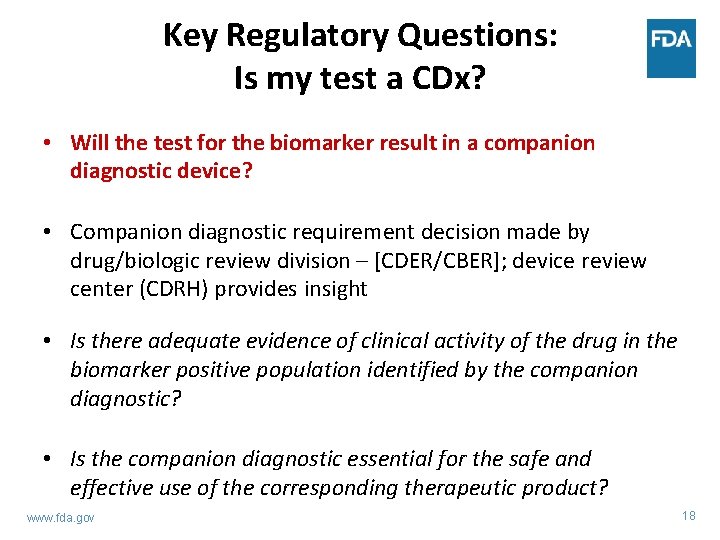 Key Regulatory Questions:
Is my test a CDx?

FDA

• Will the test for the biomarker result in a companion diagnostic device?

• Companion diagnostic requirement decision made by drug/biologic review division – [CDER/CBER]; device review center (CDRH) provides insight

• Is there adequate evidence of clinical activity of the drug in the biomarker positive population identified by the companion diagnostic?

• Is the companion diagnostic essential for the safe and effective use of the corresponding therapeutic product?

www.fda.gov

18